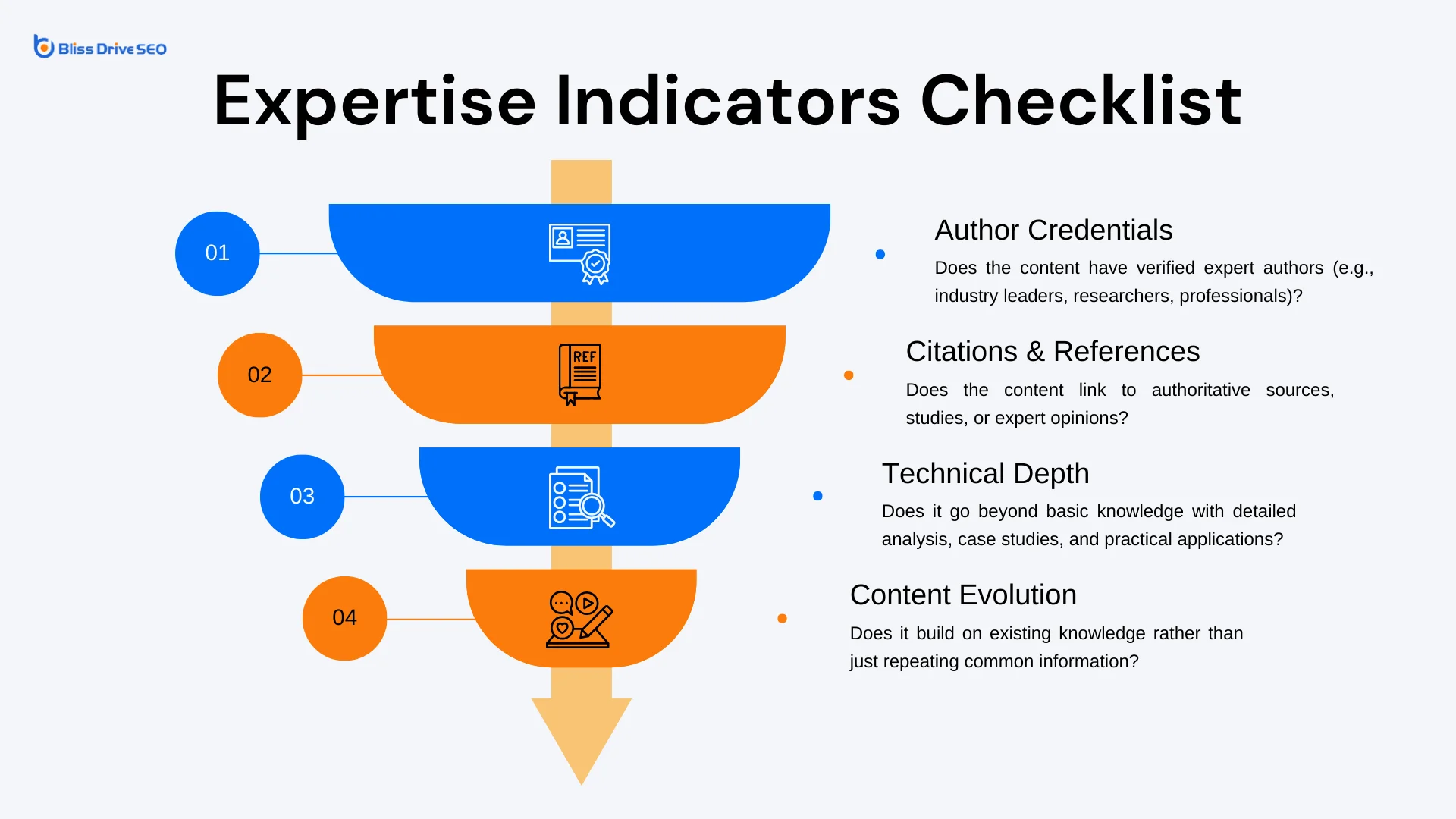 Bliss Drive SEO

Expertise Indicators Checklist

01

REF

02

03

04

Author Credentials

Does the content have verified expert authors (e.g., industry leaders, researchers, professionals)?

Citations & References

Does the content link to authoritative sources, studies, or expert opinions?

Technical Depth

Does it go beyond basic knowledge with detailed analysis, case studies, and practical applications?

Content Evolution

Does it build on existing knowledge rather than just repeating common information?